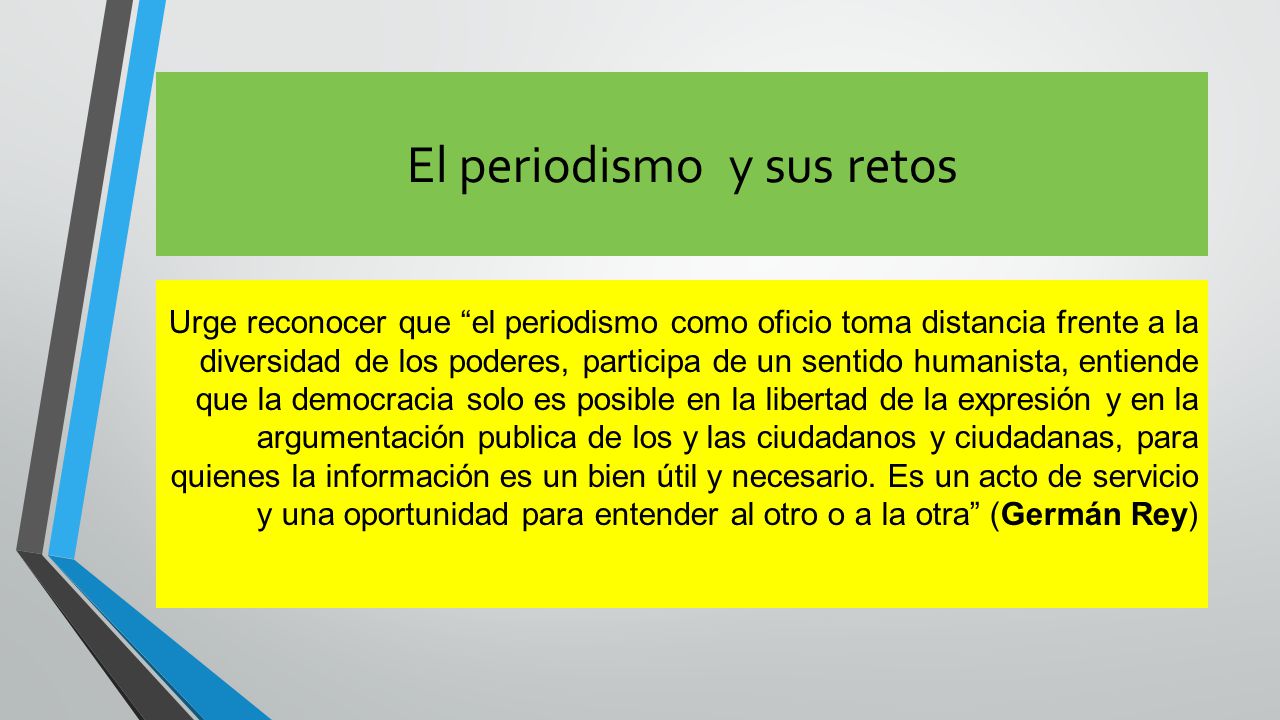 El periodismo  y sus retos

Urge reconocer que “el periodismo como oficio toma distancia frente a la diversidad de los poderes, participa de un sentido humanista, entiende que la democracia solo es posible en la libertad de la expresión y en la argumentación publica de los y las ciudadanos y ciudadanas, para quienes la información es un bien útil y necesario. Es un acto de servicio y una oportunidad para entender al otro o a la otra” (Germán Rey)